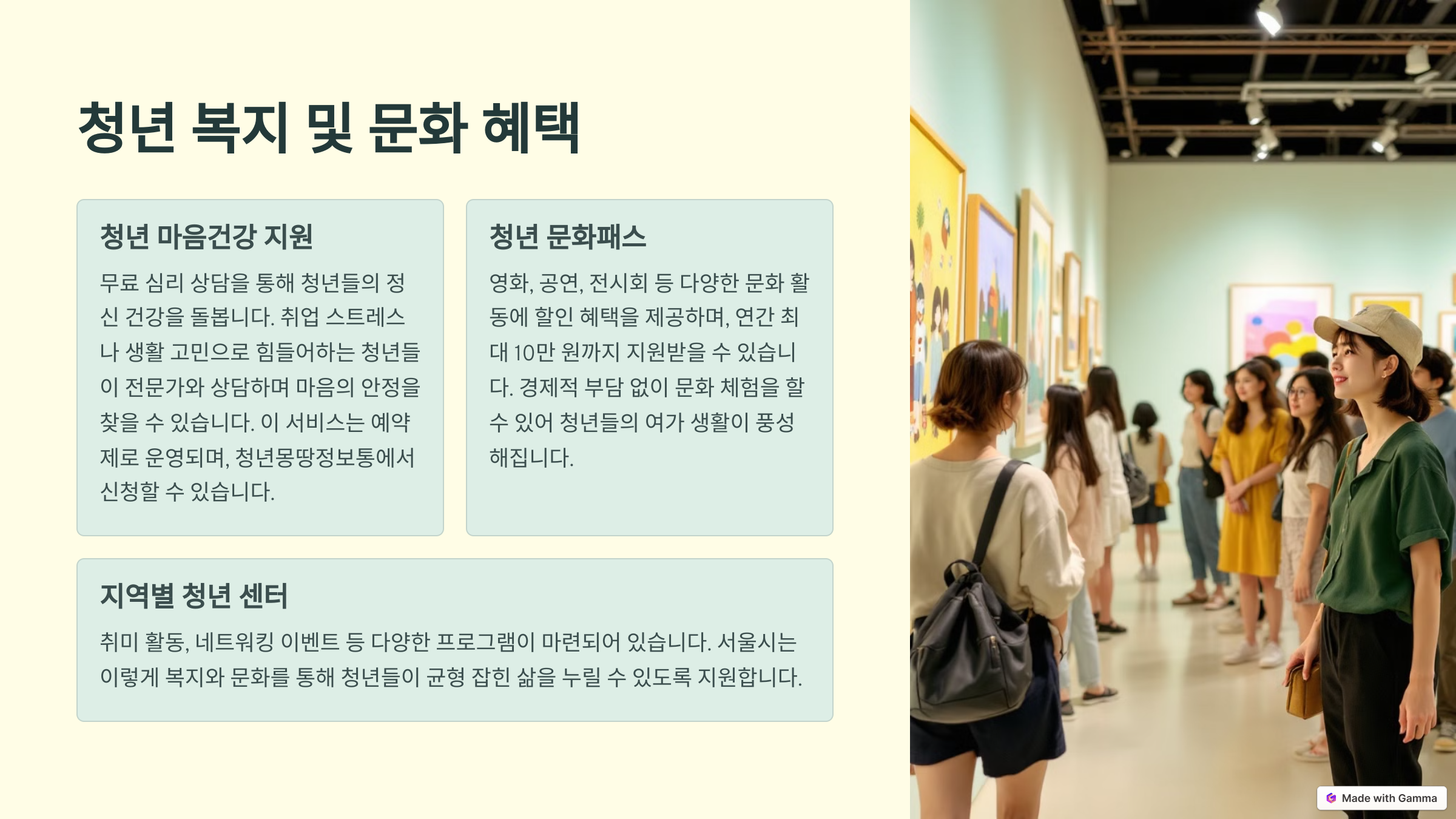 청년 복지 및 문화 혜택

청년 마음건강 지원

무료 심리 상담을 통해 청년들의 정신 건강을 돌봅니다. 취업 스트레스나 생활 고민으로 힘들어하는 청년들이 전문가와 상담하며 마음의 안정을 찾을 수 있습니다. 이 서비스는 예약제로 운영되며, 청년몽땅정보통에서 신청할 수 있습니다.

청년 문화패스

영화, 공연, 전시회 등 다양한 문화 활동에 할인 혜택을 제공하며, 연간 최대 10만 원까지 지원받을 수 있습니다. 경제적 부담 없이 문화 체험을 할 수 있어 청년들의 여가 생활이 풍성해집니다.

지역별 청년 센터

취미 활동, 네트워킹 이벤트 등 다양한 프로그램이 마련되어 있습니다. 서울시는 이렇게 복지와 문화를 통해 청년들이 균형 잡힌 삶을 누릴 수 있도록 지원합니다.

Made with Gamma